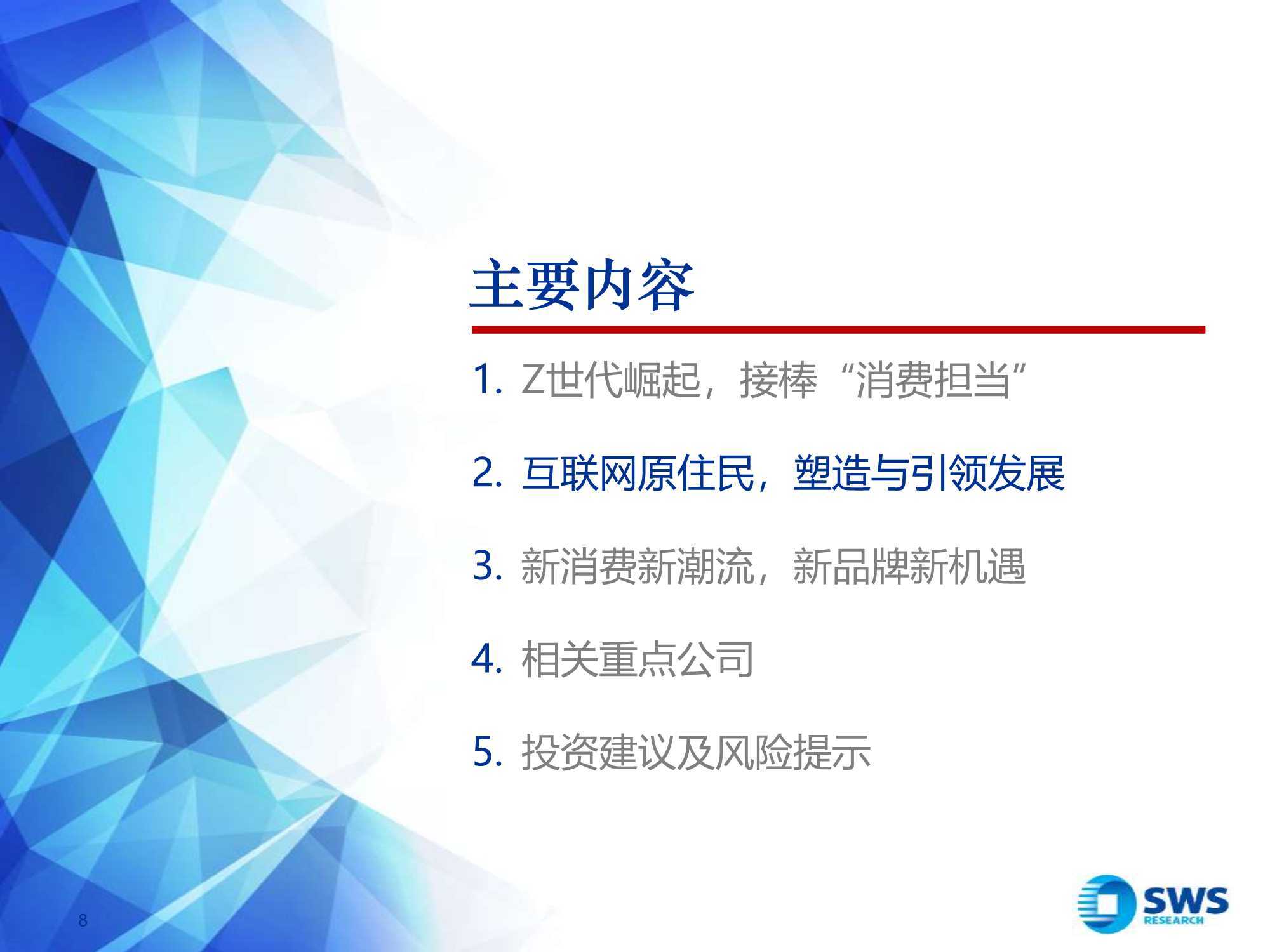 主要内容

1. Z世代崛起，接棒“消费担当”

2. 互联网原住民，塑造与引领发展

3. 新消费新潮流，新品牌新机遇

4. 相关重点公司

5. 投资建议及风险提示

8

SWS
RESEARCH